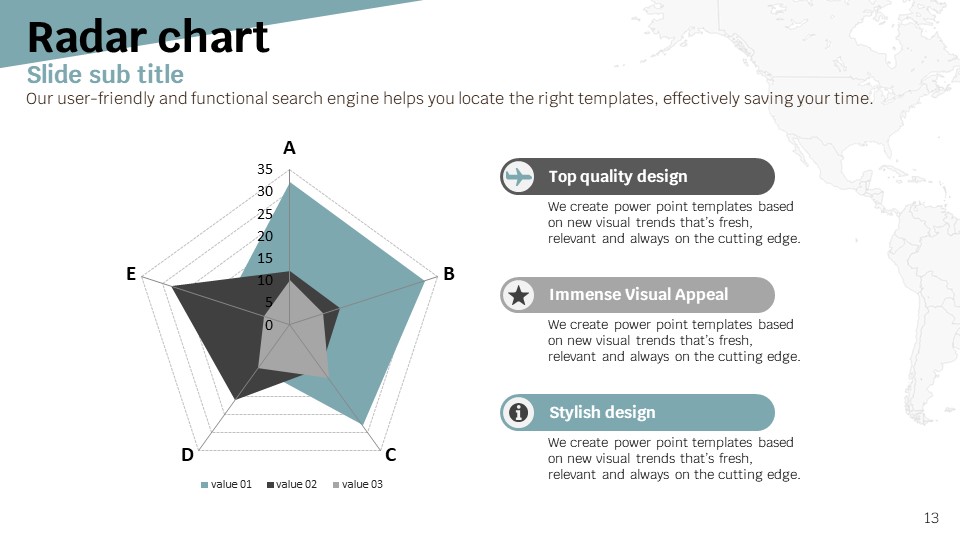 Radar chart
Slide sub title
Our user-friendly and functional search engine helps you locate the right templates, effectively saving your time.

A
35
30
25
20
15
10
5
0
B
C
D
E

value 01 value 02 value 03

Top quality design
We create power point templates based on new visual trends that's fresh, relevant and always on the cutting edge.

Immense Visual Appeal
We create power point templates based on new visual trends that's fresh, relevant and always on the cutting edge.

Stylish design
We create power point templates based on new visual trends that's fresh, relevant and always on the cutting edge.

13